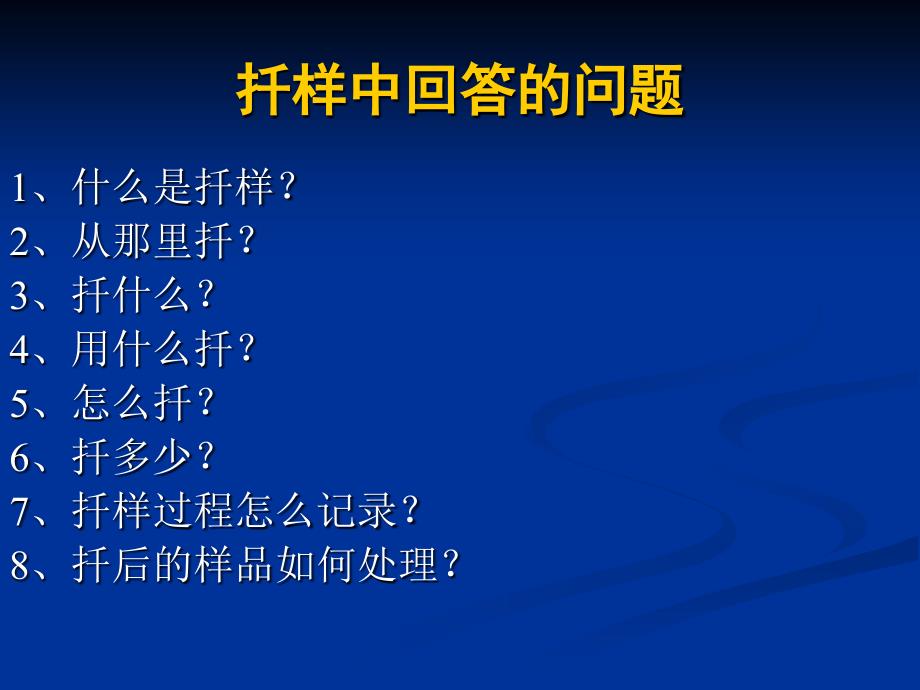 扦样中回答的问题

1、什么是扦样？
2、从那里扦？
3、扦什么？
4、用什么扦？
5、怎么扦？
6、扦多少？
7、扦样过程怎么记录？
8、扦后的样品如何处理？